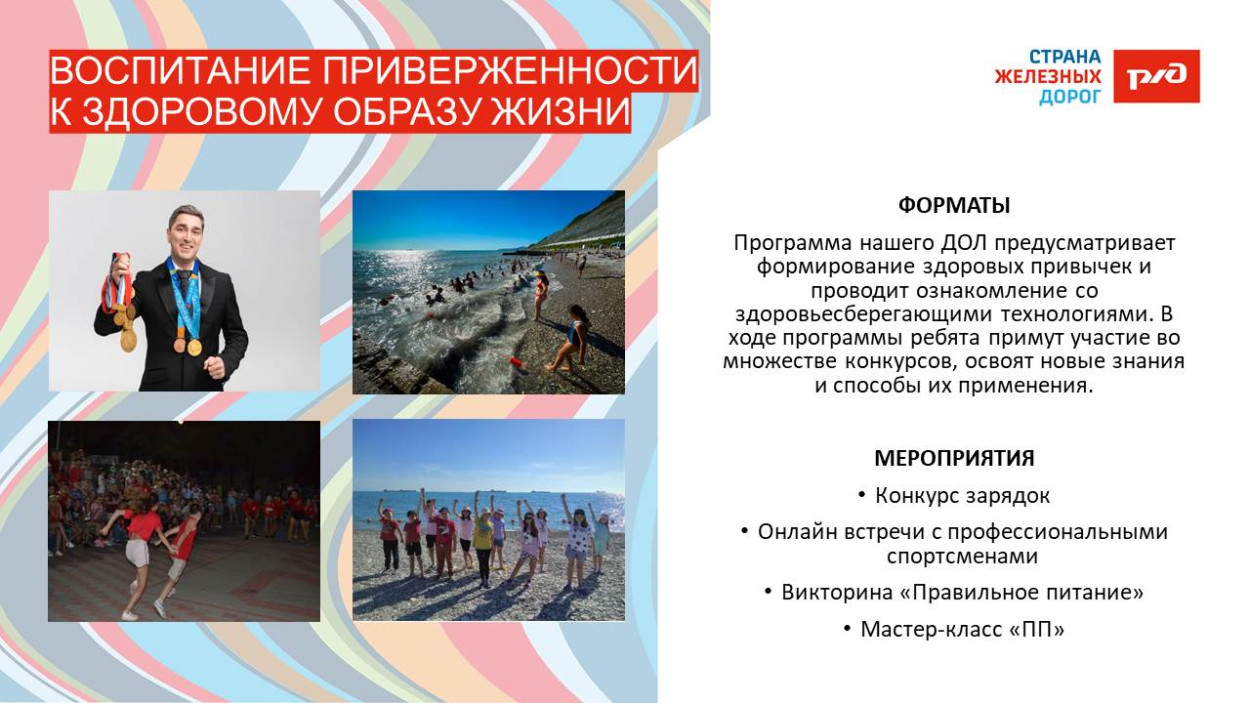 ВОСПИТАНИЕ ПРИВЕРЖЕННОСТИ К ЗДОРОВОМУ ОБРАЗУ ЖИЗНИ

СТРАНА ЖЕЛЕЗНЫХ ДОРОГ

РЖД

ФОРМАТЫ

Программа нашего ДОЛ предусматривает формирование здоровых привычек и проводит ознакомление со здоровьесберегающими технологиями. В ходе программы ребята примут участие во множестве конкурсов, освоят новые знания и способы их применения.

МЕРОПРИЯТИЯ

• Конкурс зарядок

• Онлайн встречи с профессиональными спортсменами

• Викторина «Правильное питание»

• Мастер-класс «ПП»